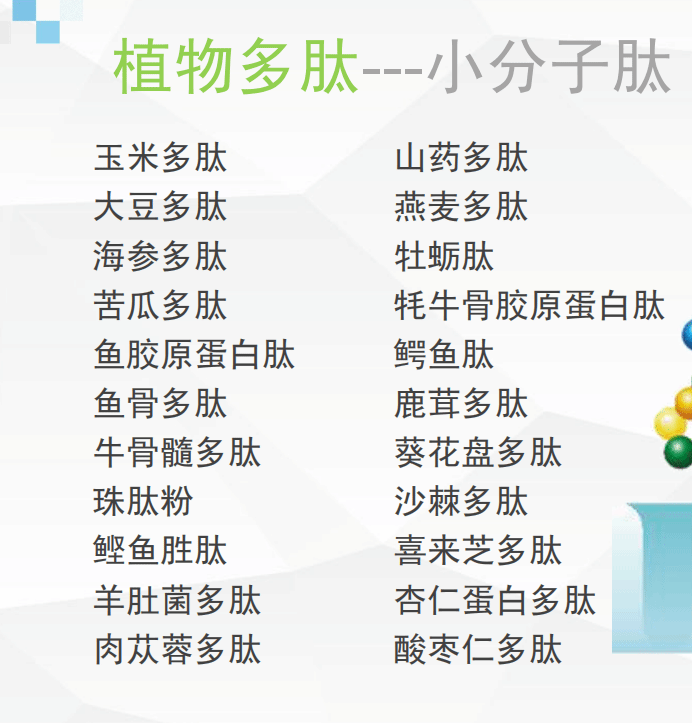 植物多肽---小分子肽

玉米多肽
大豆多肽
海参多肽
苦瓜多肽
鱼胶原蛋白肽
鱼骨多肽
牛骨髓多肽
珠肽粉
鲣鱼胜肽
羊肚菌多肽
肉苁蓉多肽

山药多肽
燕麦多肽
牡蛎肽
牦牛骨胶原蛋白肽
鳄鱼肽
鹿茸多肽
葵花盘多肽
沙棘多肽
喜来芝多肽
杏仁蛋白多肽
酸枣仁多肽